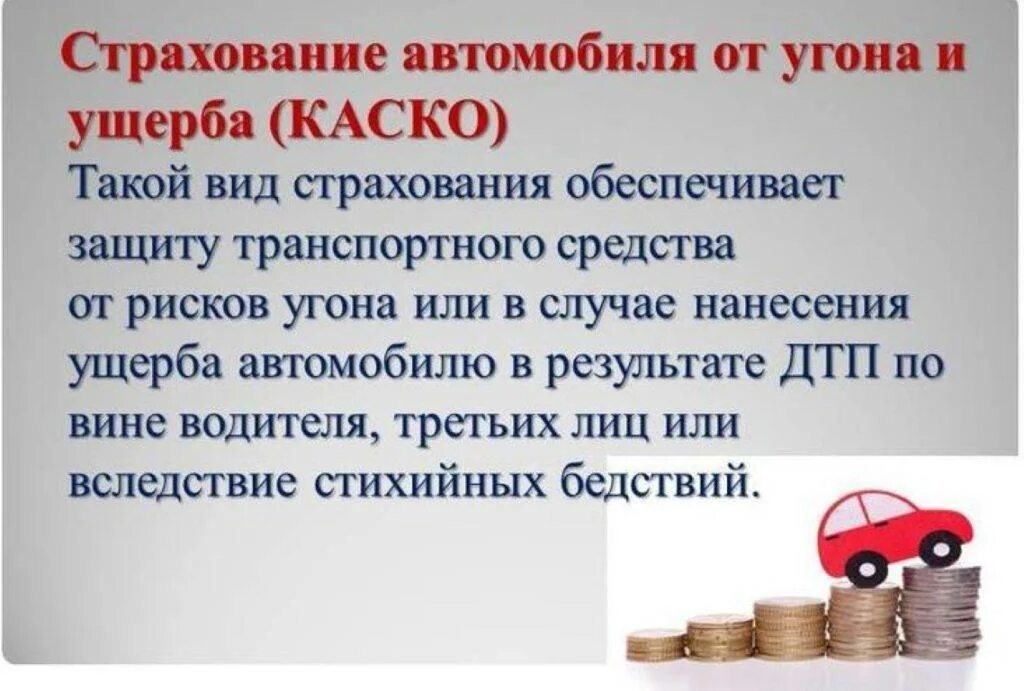 Страхование автомобиля от угона и ущерба (КАСКО)

Такой вид страхования обеспечивает защиту транспортного средства от рисков угона или в случае нанесения ущерба автомобилю в результате ДТП по вине водителя, третьих лиц или вследствие стихийных бедствий.